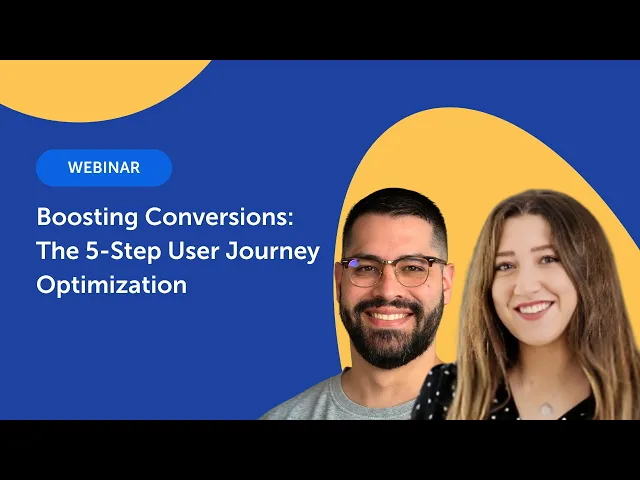 WEBINAR

Boosting Conversions: The 5-Step User Journey Optimization